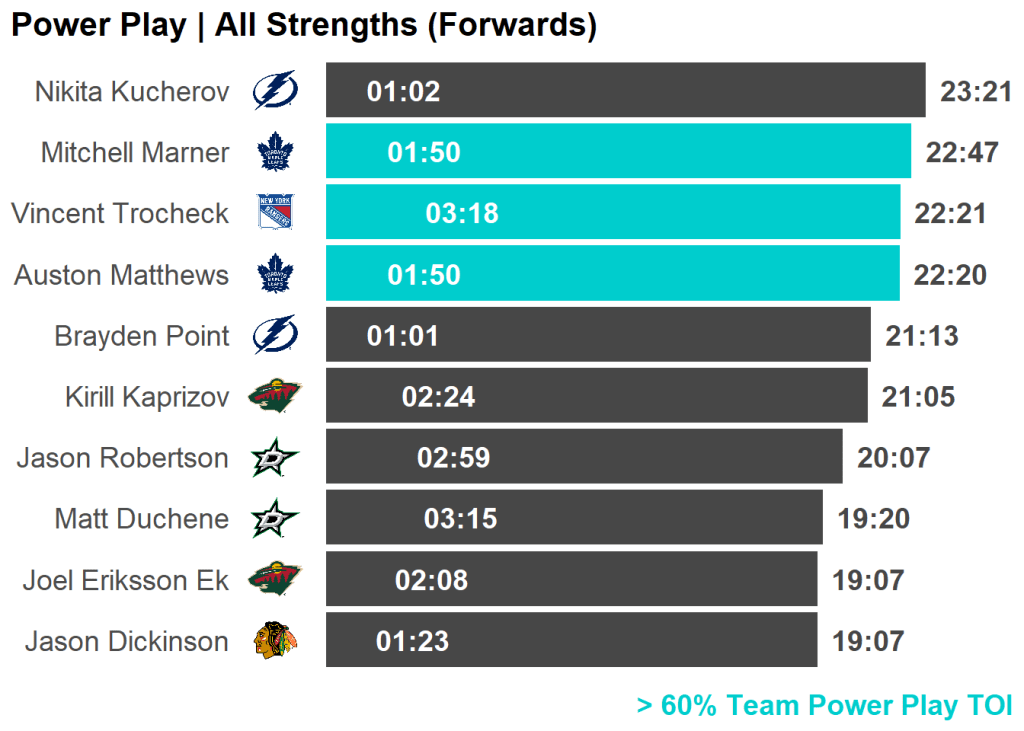 Power Play | All Strengths (Forwards)

Nikita Kucherov 01:02 23:21
Mitchell Marner 01:50 22:47
Vincent Trocheck 03:18 22:21
Auston Matthews 01:50 22:20
Brayden Point 01:01 21:13
Kirill Kaprizov 02:24 21:05
Jason Robertson 02:59 20:07
Matt Duchene 03:15 19:20
Joel Eriksson Ek 02:08 19:07
Jason Dickinson 01:23 19:07

> 60% Team Power Play TOI